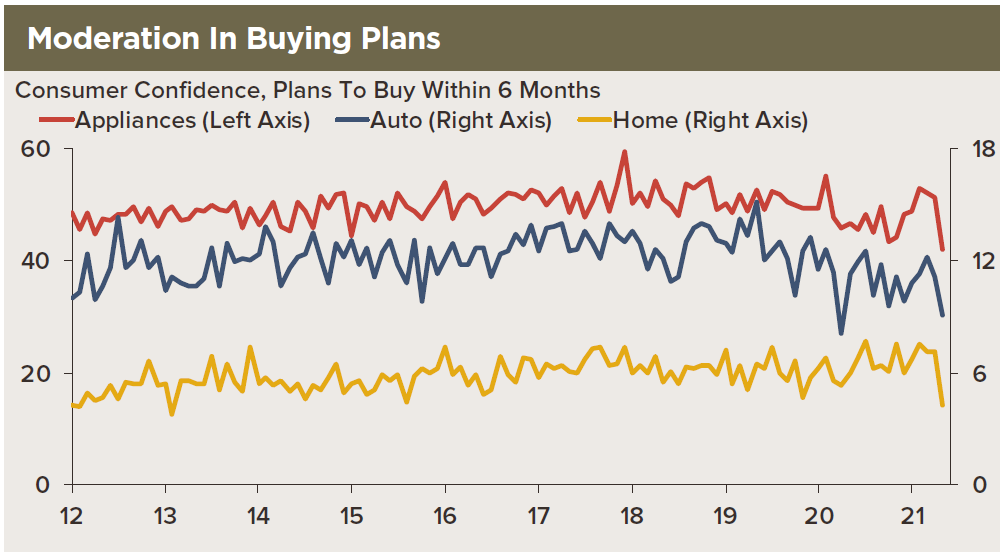 Moderation In Buying Plans

Consumer Confidence, Plans To Buy Within 6 Months

Appliances (Left Axis) Auto (Right Axis) Home (Right Axis)

60
40
20
0

18
12
6
0

12 13 14 15 16 17 18 19 20 21